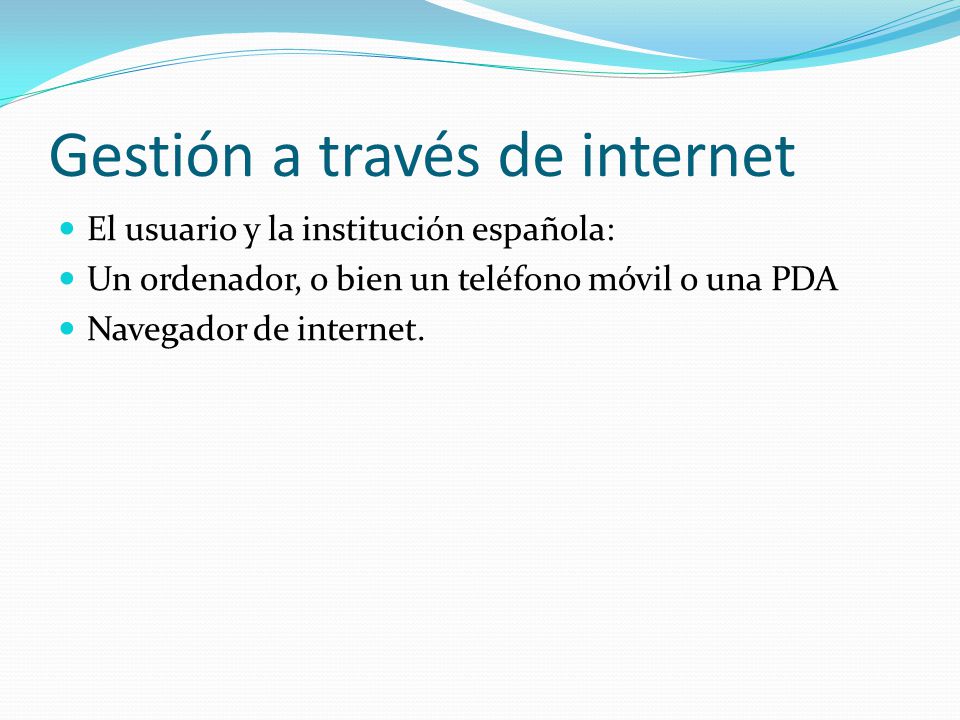 Gestión a través de internet

- El usuario y la institución española:
- Un ordenador, o bien un teléfono móvil o una PDA
- Navegador de internet.